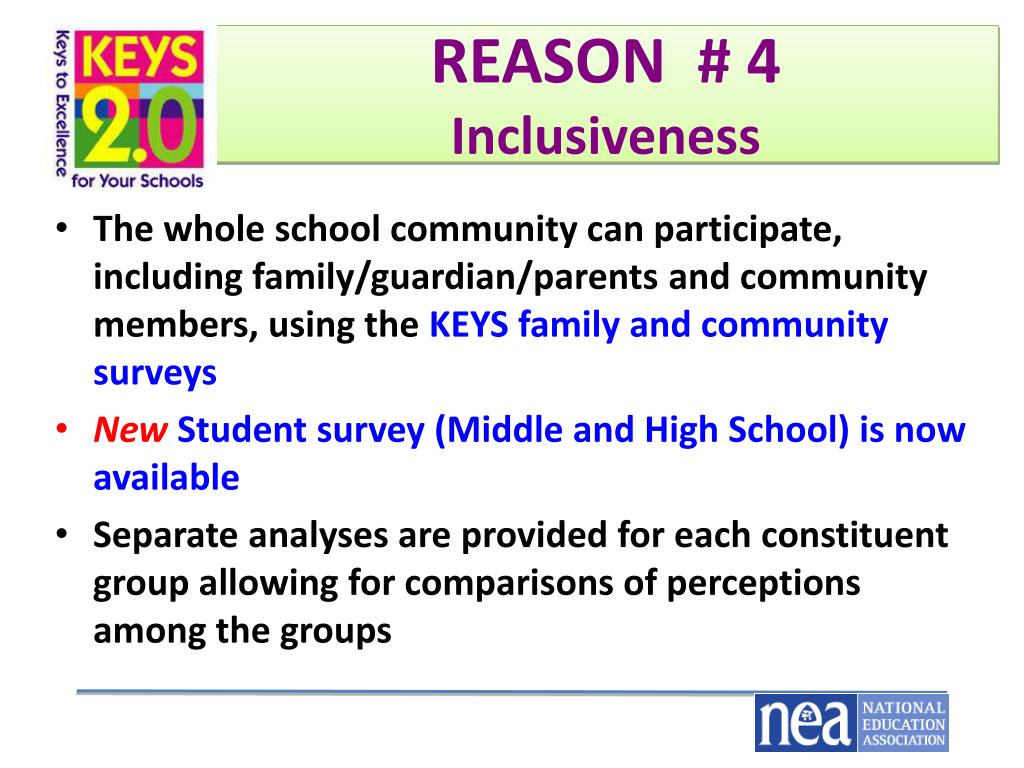 Keys to Excellence
KEYS
2.0
for Your Schools

REASON # 4
Inclusiveness

• The whole school community can participate, including family/guardian/parents and community members, using the KEYS family and community surveys
• New Student survey (Middle and High School) is now available
• Separate analyses are provided for each constituent group allowing for comparisons of perceptions among the groups

nea NATIONAL EDUCATION ASSOCIATION